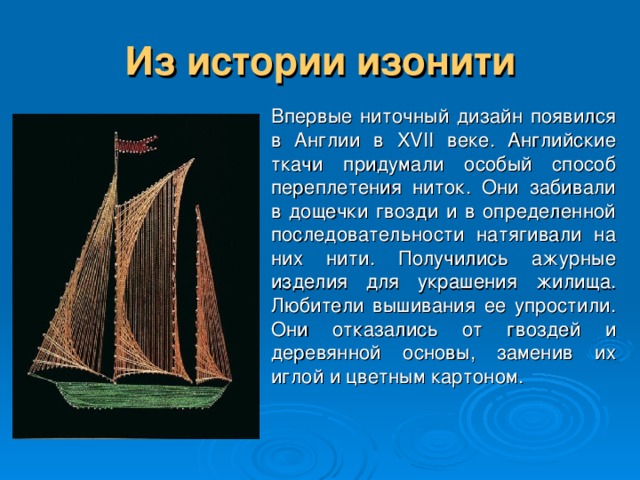 Из истории изонити

Впервые ниточный дизайн появился в Англии в XVII веке. Английские ткачи придумали особый способ переплетения ниток. Они забивали в дощечки гвозди и в определенной последовательности натягивали на них нити. Получились ажурные изделия для украшения жилища. Любители вышивания ее упростили. Они отказались от гвоздей и деревянной основы, заменив их иглой и цветным картоном.